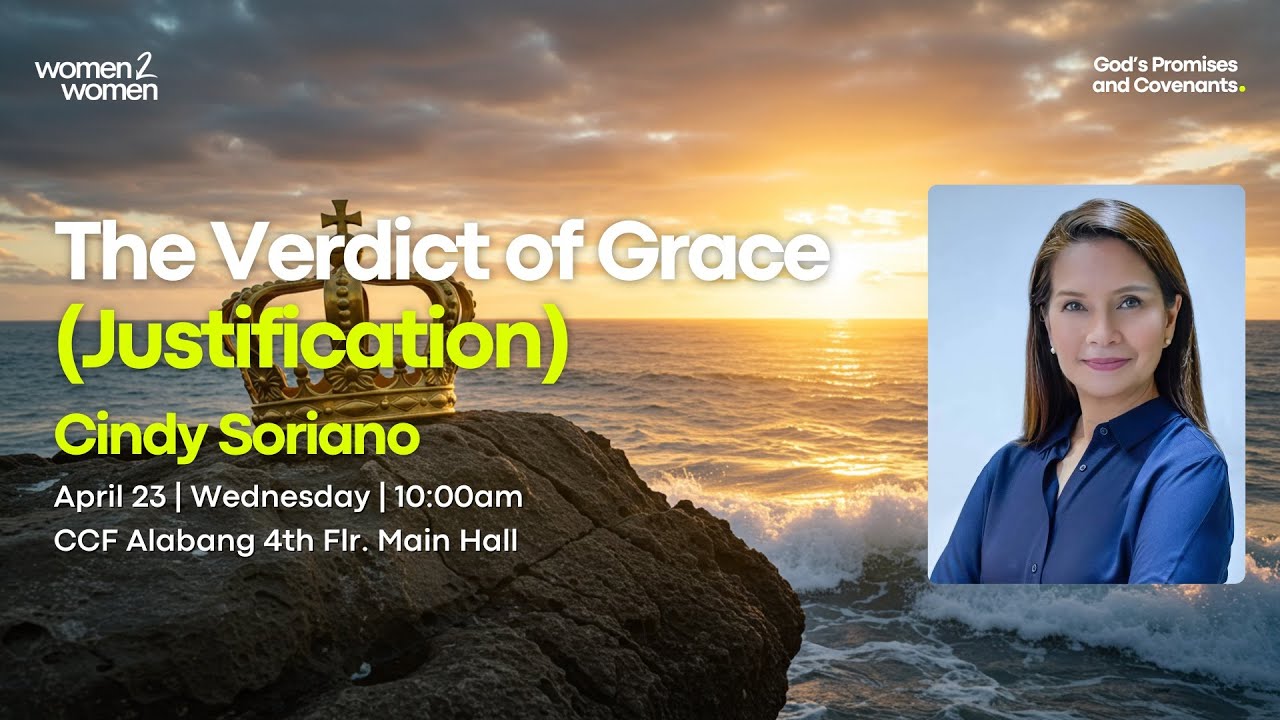 women 2 women

God's Promises and Covenants.

The Verdict of Grace (Justification)

Cindy Soriano

April 23 | Wednesday | 10:00am
CCF Alabang 4th Flr. Main Hall